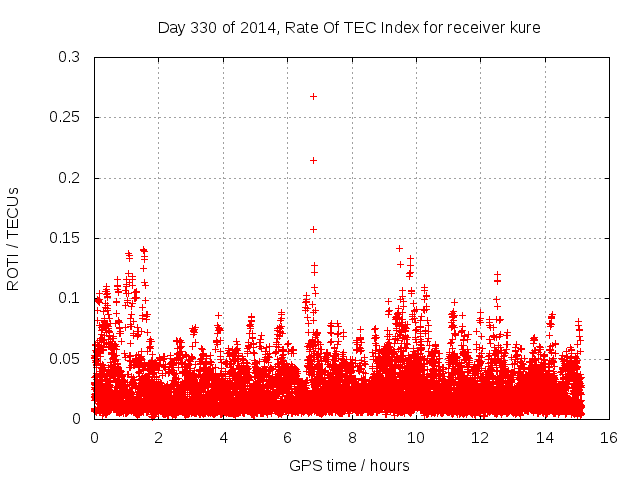 Day 330 of 2014, Rate Of TEC Index for receiver kure

ROTI / TECUs

0.3
0.25
0.2
0.15
0.1
0.05
0

0 2 4 6 8 10 12 14 16

GPS time / hours